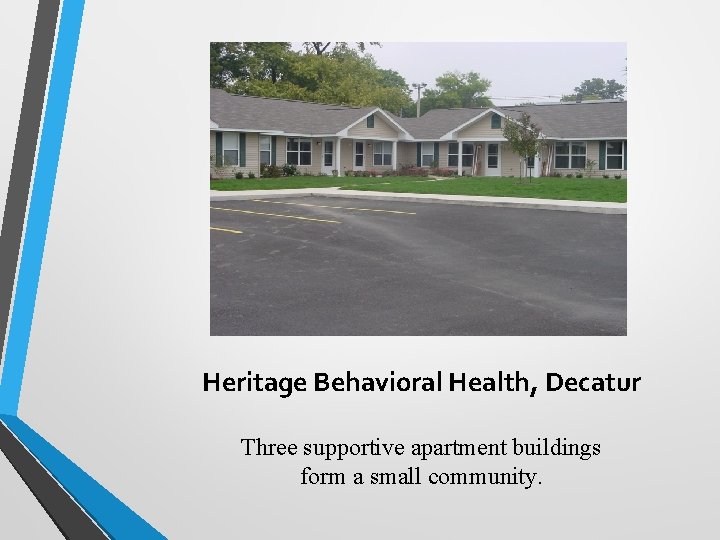 Heritage Behavioral Health, Decatur

Three supportive apartment buildings form a small community.